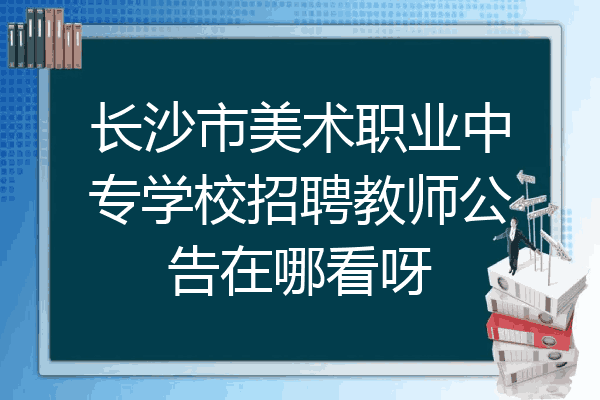 长沙市美术职业中专学校招聘教师公告在哪看呀